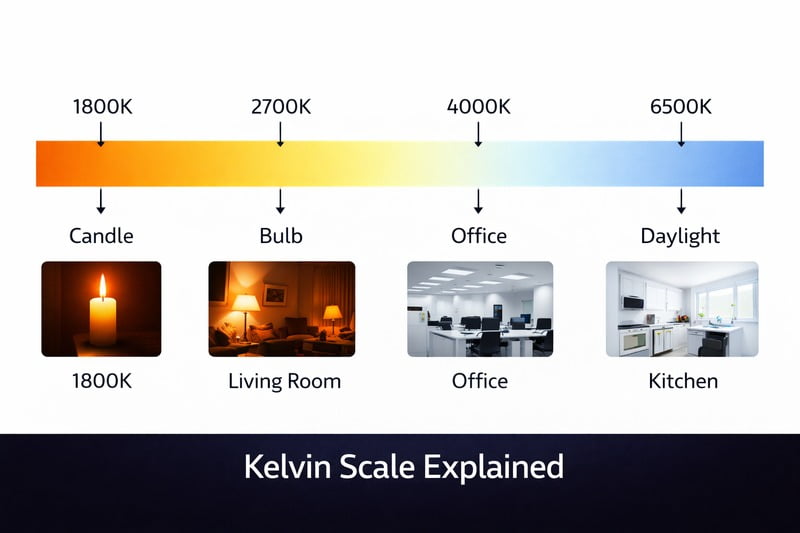 1800K
2700K
4000K
6500K

Candle
Bulb
Office
Daylight

1800K
Living Room
Office
Kitchen

Kelvin Scale Explained